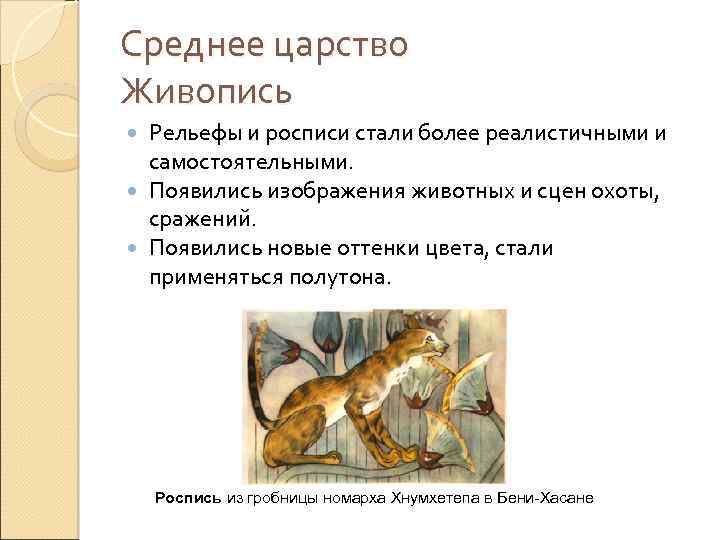 Среднее царство
Живопись

Рельефы и росписи стали более реалистичными и самостоятельными.
Появились изображения животных и сцен охоты, сражений.
Появились новые оттенки цвета, стали применяться полутона.

Роспись из гробницы номарха Хнумхетепа в Бени-Хасане